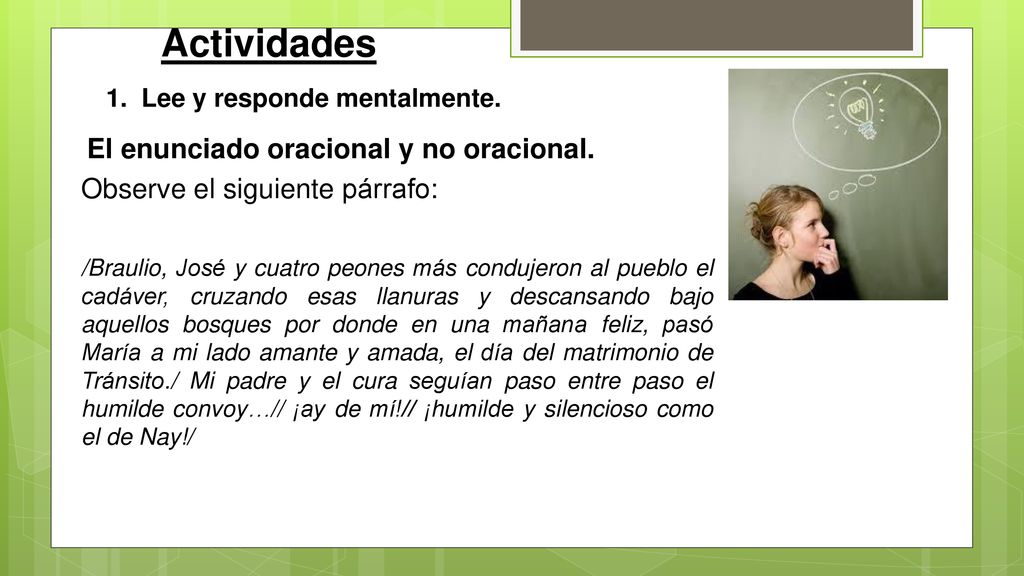 Actividades

1. Lee y responde mentalmente.

El enunciado oracional y no oracional.

Observe el siguiente párrafo:

/Braulio, José y cuatro peones más condujeron al pueblo el cadáver, cruzando esas llanuras y descansando bajo aquellos bosques por donde en una mañana feliz, pasó María a mi lado amante y amada, el día del matrimonio de Tránsito./ Mi padre y el cura seguían paso entre paso el humilde convoy…// ¡ay de mí!// ¡humilde y silencioso como el de Nay!/